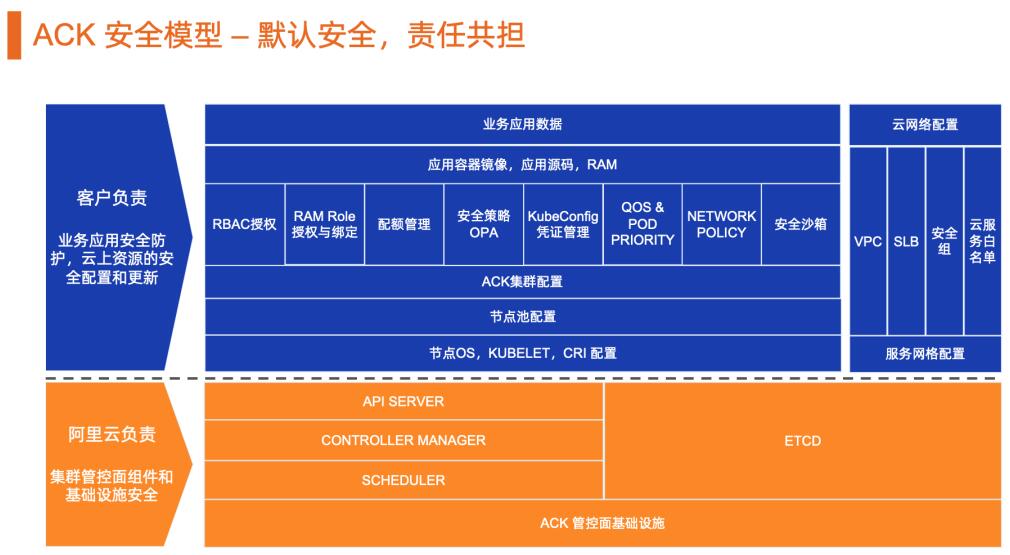 ACK 安全模型 – 默认安全，责任共担

客户负责

业务应用安全防护，云上资源的安全配置和更新

业务应用数据

应用容器镜像，应用源码，RAM

RBAC授权

RAM Role 授权与绑定

配额管理

安全策略 OPA

KubeConfig 凭证管理

QOS & POD PRIORITY

NETWORK POLICY

安全沙箱

ACK集群配置

节点池配置

节点OS，KUBELET，CRI 配置

云网络配置

VPC

SLB

安全组

云服务白名单

服务网格配置

阿里云负责

集群管控面组件和基础设施安全

API SERVER

CONTROLLER MANAGER

SCHEDULER

ETCD

ACK 管控面基础设施